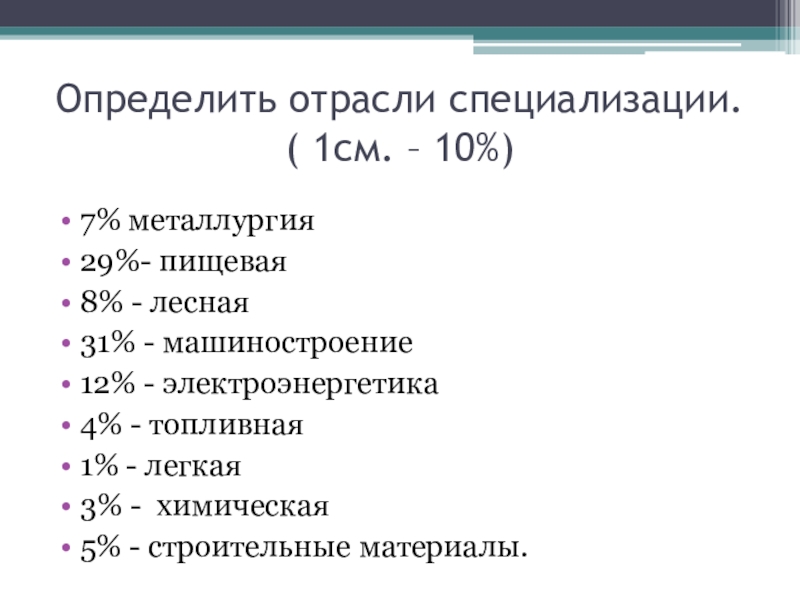 Определить отрасли специализации.
( 1см. – 10%)

• 7% металлургия
• 29%- пищевая
• 8% - лесная
• 31% - машиностроение
• 12% - электроэнергетика
• 4% - топливная
• 1% - легкая
• 3% -  химическая
• 5% - строительные материалы.